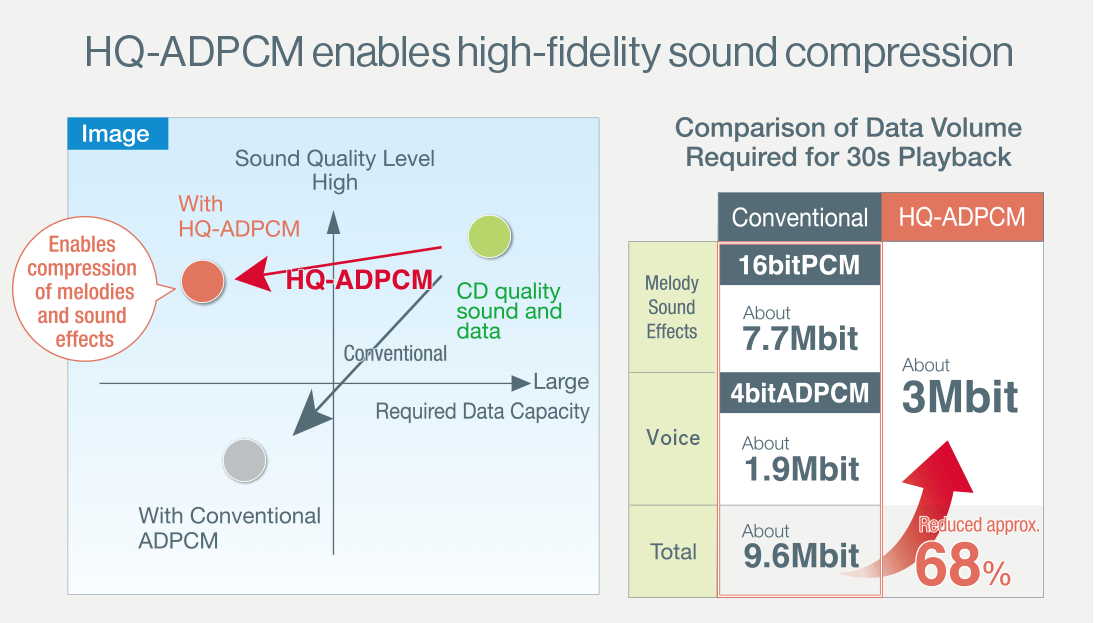 HQ-ADPCM enables high-fidelity sound compression

Image

Sound Quality Level
High

With HQ-ADPCM

Enables compression of melodies and sound effects

HQ-ADPCM

CD quality sound and data

Conventional

Large

Required Data Capacity

With Conventional ADPCM

Comparison of Data Volume Required for 30s Playback

| | Conventional | HQ-ADPCM |
|---|---|---|
| Melody Sound Effects | 16bitPCM About 7.7Mbit | About 3Mbit |
| Voice | 4bitADPCM About 1.9Mbit | |
| Total | About 9.6Mbit | Reduced approx. 68% |